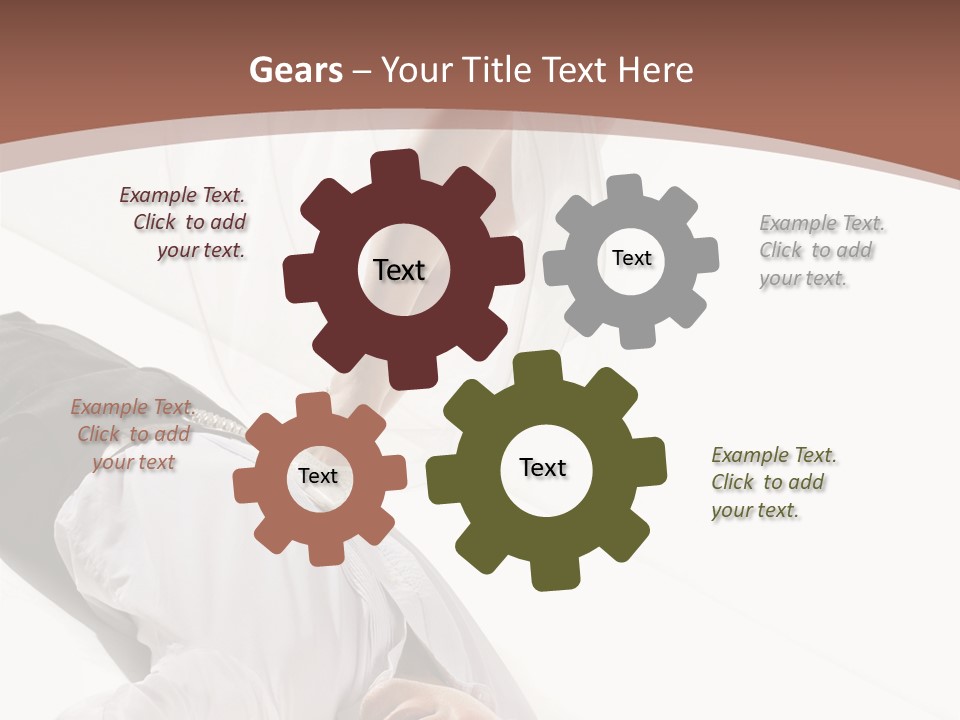 Gears – Your Title Text Here

Example Text. Click to add your text.

Text

Text

Example Text. Click to add your text.

Example Text. Click to add your text

Text

Text

Example Text. Click to add your text.